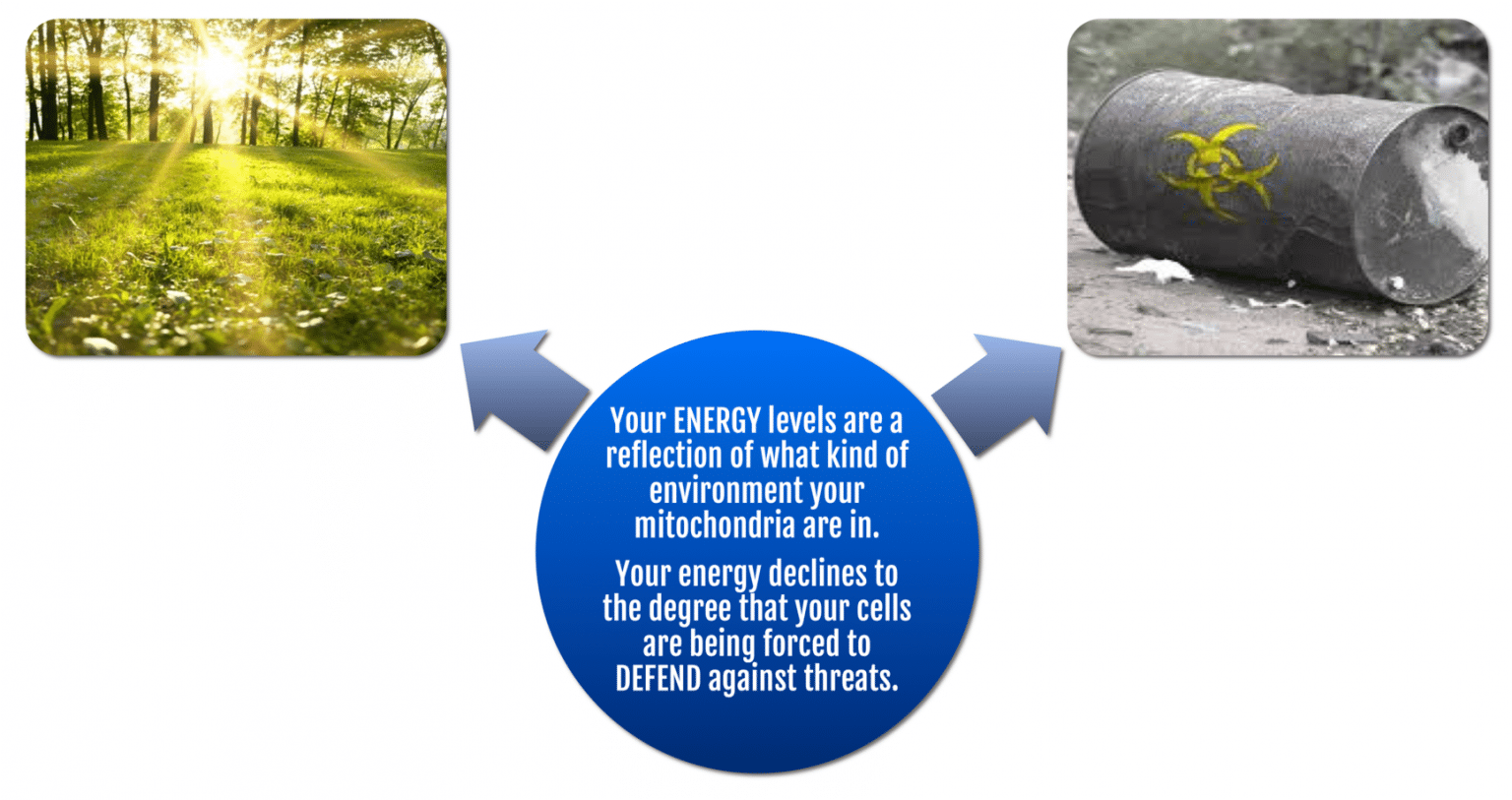 Your ENERGY levels are a reflection of what kind of environment your mitochondria are in.

Your energy declines to the degree that your cells are being forced to DEFEND against threats.